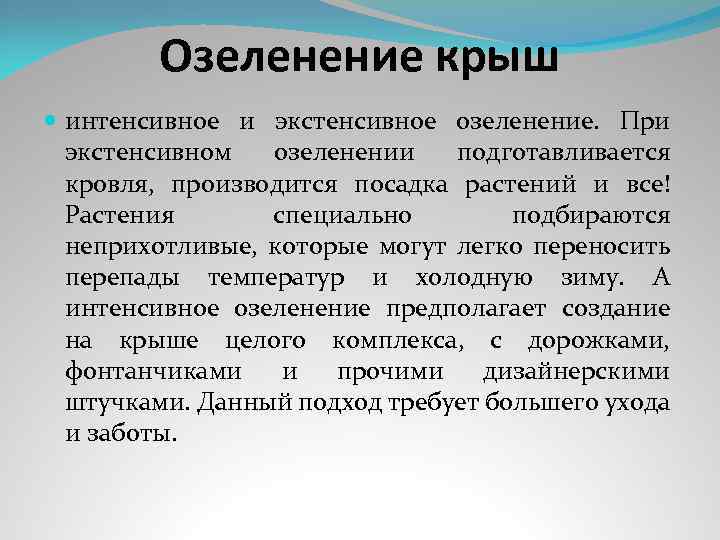 Озеленение крыш

интенсивное и экстенсивное озеленение. При экстенсивном озеленении подготавливается кровля, производится посадка растений и все! Растения специально подбираются неприхотливые, которые могут легко переносить перепады температур и холодную зиму. А интенсивное озеленение предполагает создание на крыше целого комплекса, с дорожками, фонтанчиками и прочими дизайнерскими штучками. Данный подход требует большего ухода и заботы.